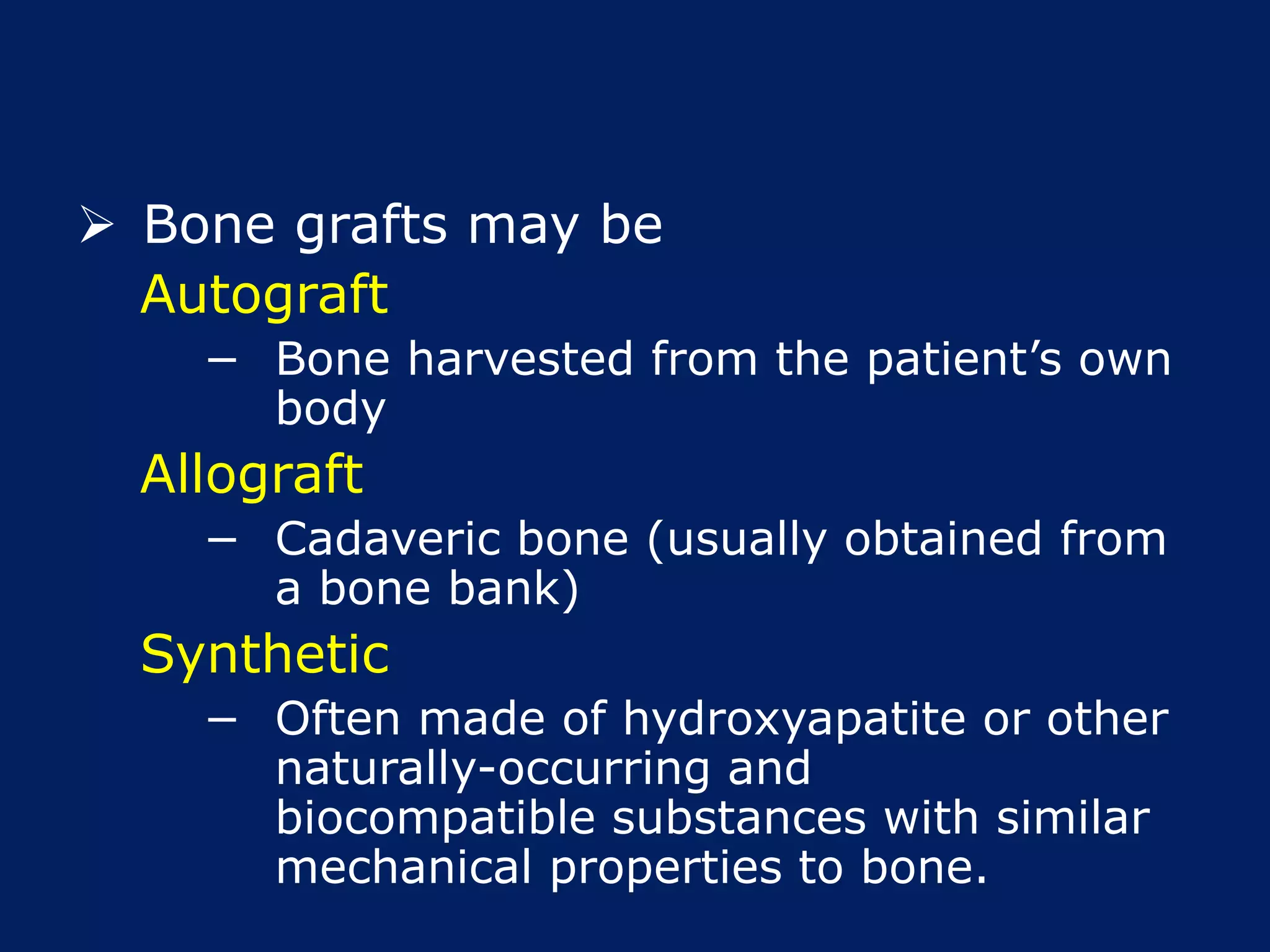 ➢ Bone grafts may be

Autograft

– Bone harvested from the patient’s own body

Allograft

– Cadaveric bone (usually obtained from a bone bank)

Synthetic

– Often made of hydroxyapatite or other naturally-occurring and biocompatible substances with similar mechanical properties to bone.